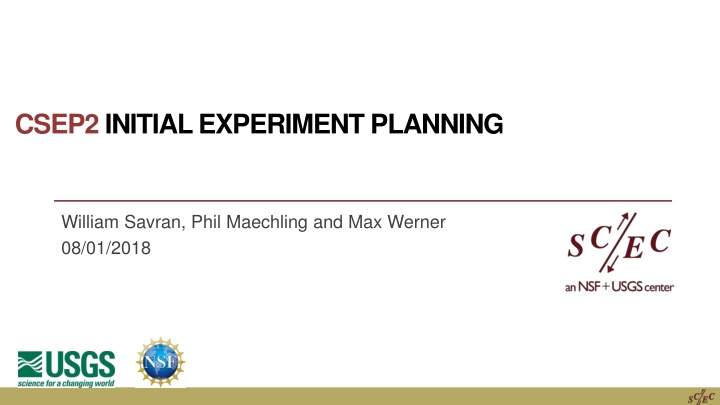 CSEP2 INITIAL EXPERIMENT PLANNING

William Savran, Phil Maechling and Max Werner
08/01/2018

SCEC
an NSF + USGS center

USGS
science for a changing world

NSF

SCEC